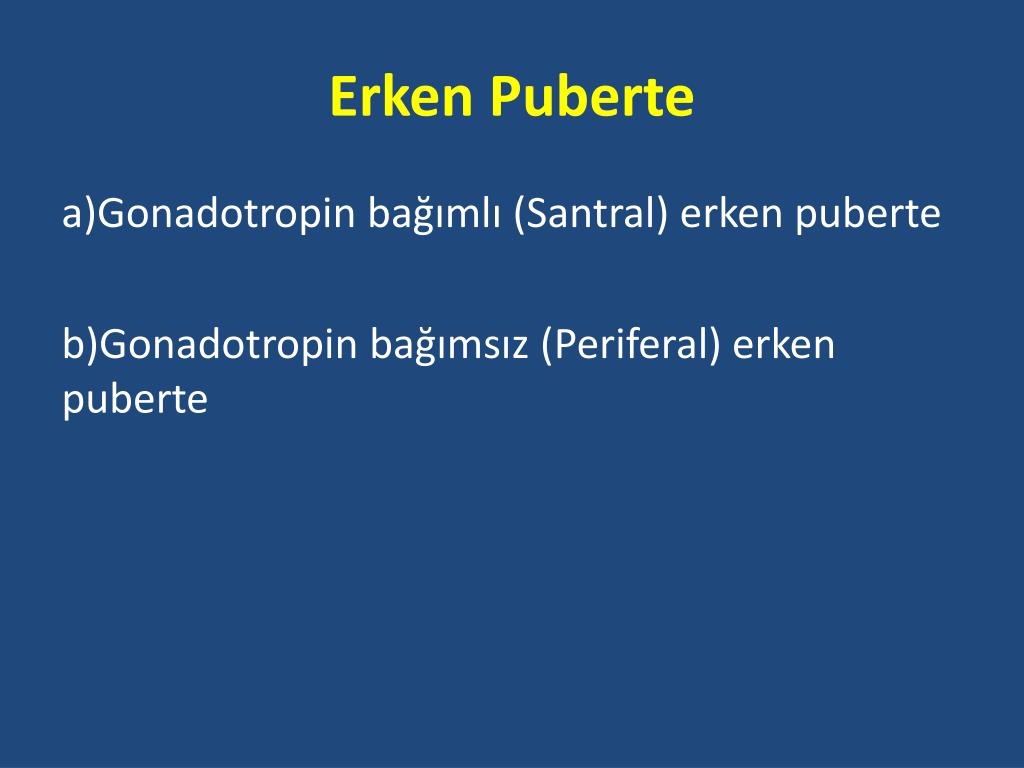 Erken Puberte

a)Gonadotropin bağımlı (Santral) erken puberte

b)Gonadotropin bağımsız (Periferal) erken puberte